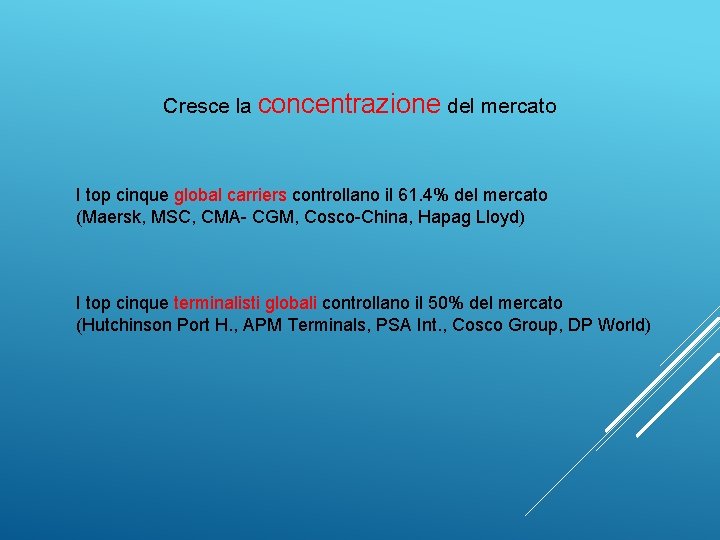 Cresce la concentrazione del mercato

I top cinque global carriers controllano il 61.4% del mercato (Maersk, MSC, CMA- CGM, Cosco-China, Hapag Lloyd)

I top cinque terminalisti globali controllano il 50% del mercato (Hutchinson Port H., APM Terminals, PSA Int., Cosco Group, DP World)